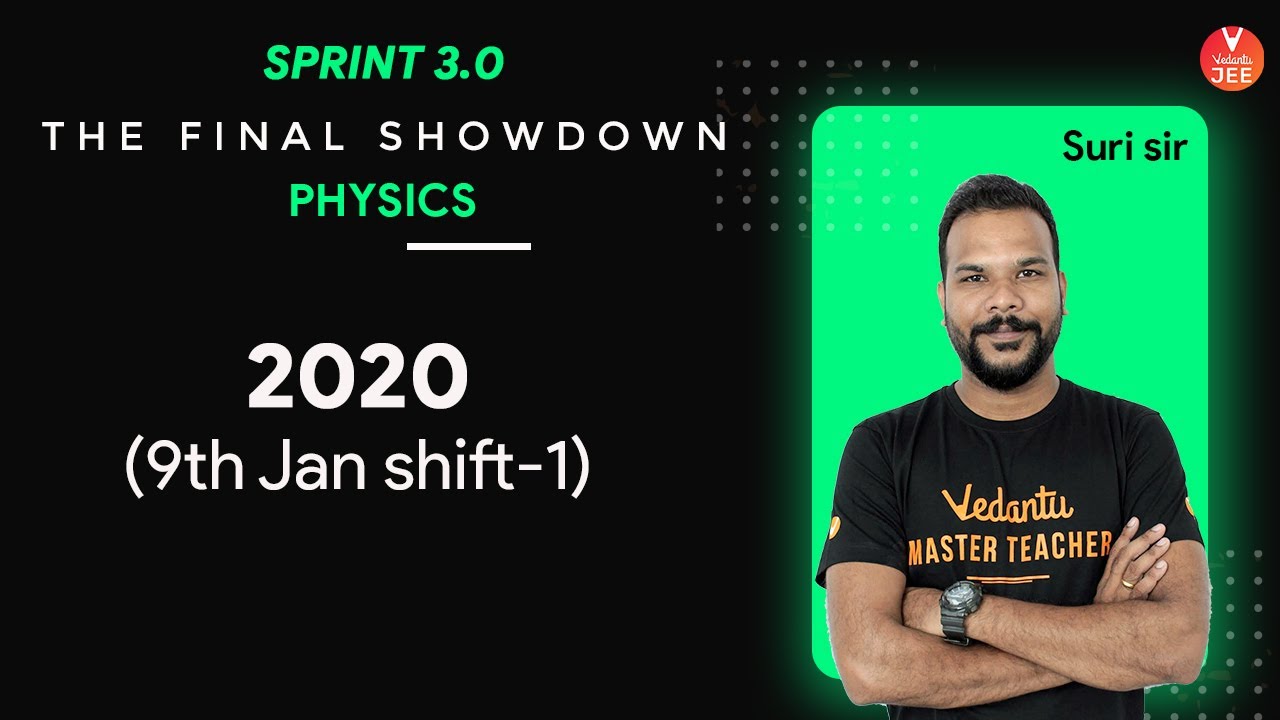 SPRINT 3.0
THE FINAL SHOWDOWN
PHYSICS

2020
(9th Jan shift-1)

Vedantu JEE

Suri sir

Vedantu
MASTER TEACHER